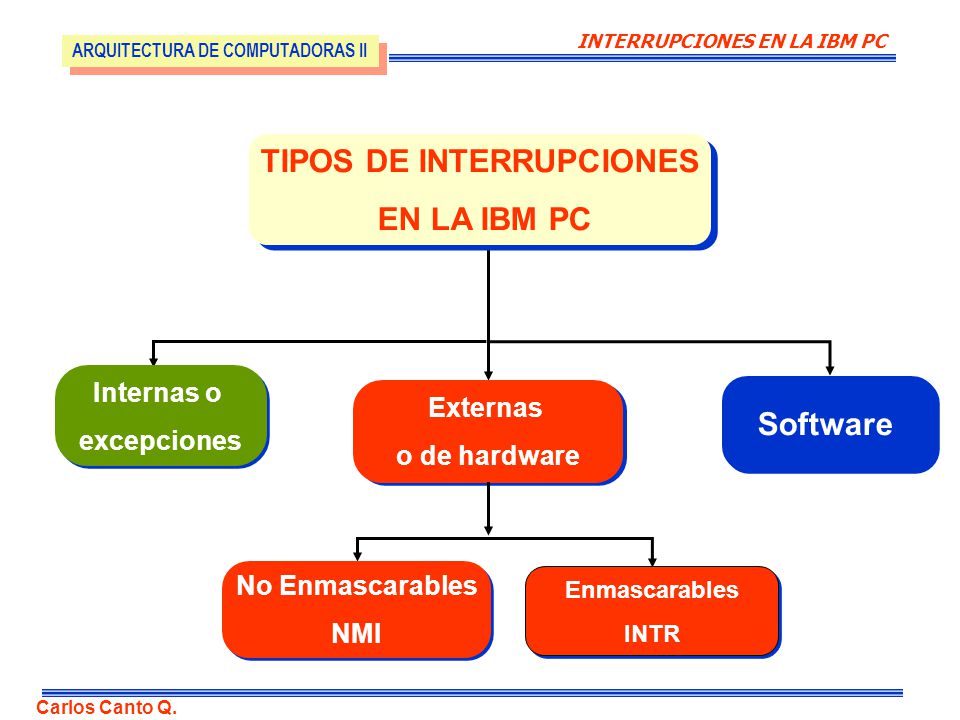 ARQUITECTURA DE COMPUTADORAS II

INTERRUPCIONES EN LA IBM PC

TIPOS DE INTERRUPCIONES
EN LA IBM PC

Internas o
excepciones

Externas
o de hardware

Software

No Enmascarables
NMI

Enmascarables
INTR

Carlos Canto Q.